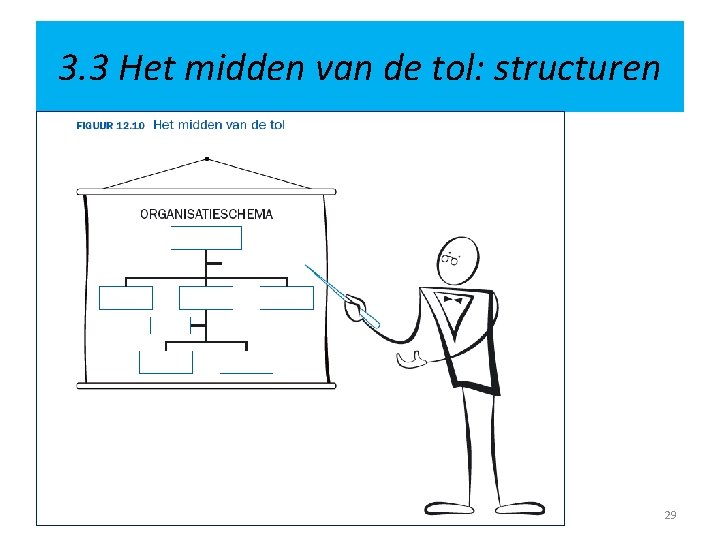 3.3 Het midden van de tol: structuren

FIGUUR 12.10 Het midden van de tol

ORGANISATIESCHEMA

29